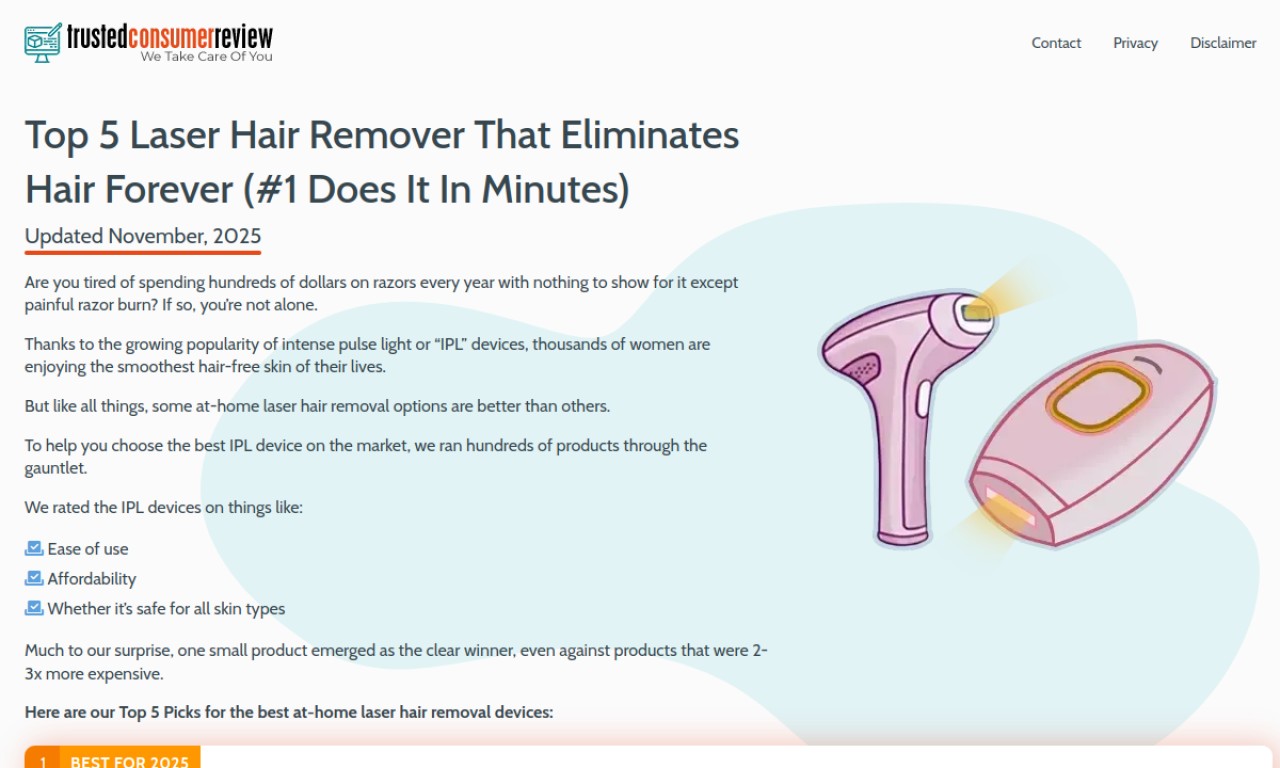 trustedconsumerreview
We Take Care Of You

Contact Privacy Disclaimer

Top 5 Laser Hair Remover That Eliminates Hair Forever (#1 Does It In Minutes)

Updated November, 2025

Are you tired of spending hundreds of dollars on razors every year with nothing to show for it except painful razor burn? If so, you're not alone.

Thanks to the growing popularity of intense pulse light or "IPL" devices, thousands of women are enjoying the smoothest hair-free skin of their lives.

But like all things, some at-home laser hair removal options are better than others.

To help you choose the best IPL device on the market, we ran hundreds of products through the gauntlet.

We rated the IPL devices on things like:

Ease of use

Affordability

Whether it's safe for all skin types

Much to our surprise, one small product emerged as the clear winner, even against products that were 2-3x more expensive.

Here are our Top 5 Picks for the best at-home laser hair removal devices:

1 BEST FOR 2025